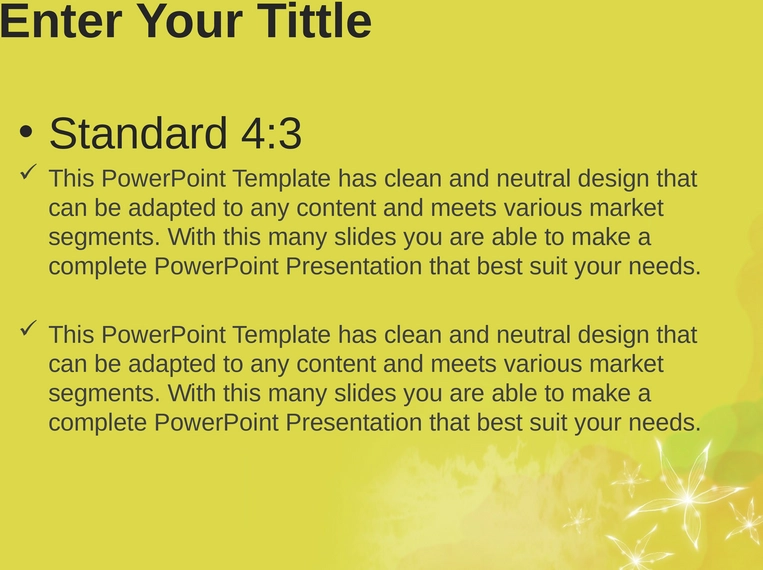 Enter Your Tittle

• Standard 4:3

✓ This PowerPoint Template has clean and neutral design that can be adapted to any content and meets various market segments. With this many slides you are able to make a complete PowerPoint Presentation that best suit your needs.

✓ This PowerPoint Template has clean and neutral design that can be adapted to any content and meets various market segments. With this many slides you are able to make a complete PowerPoint Presentation that best suit your needs.